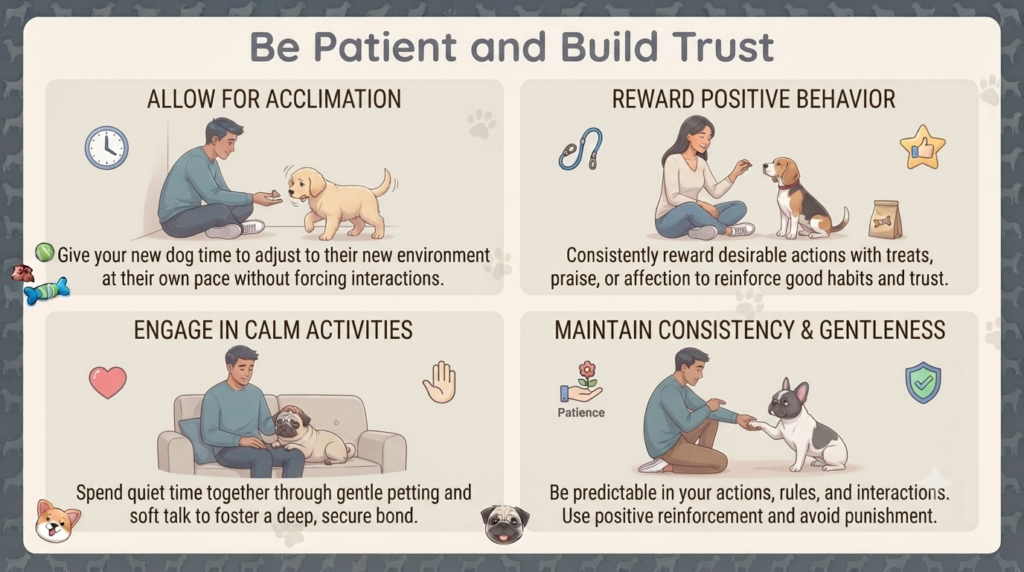 Be Patient and Build Trust

ALLOW FOR ACCLIMATION

Give your new dog time to adjust to their new environment at their own pace without forcing interactions.

REWARD POSITIVE BEHAVIOR

Consistently reward desirable actions with treats, praise, or affection to reinforce good habits and trust.

ENGAGE IN CALM ACTIVITIES

Spend quiet time together through gentle petting and soft talk to foster a deep, secure bond.

MAINTAIN CONSISTENCY & GENTLENESS

Patience

Be predictable in your actions, rules, and interactions. Use positive reinforcement and avoid punishment.